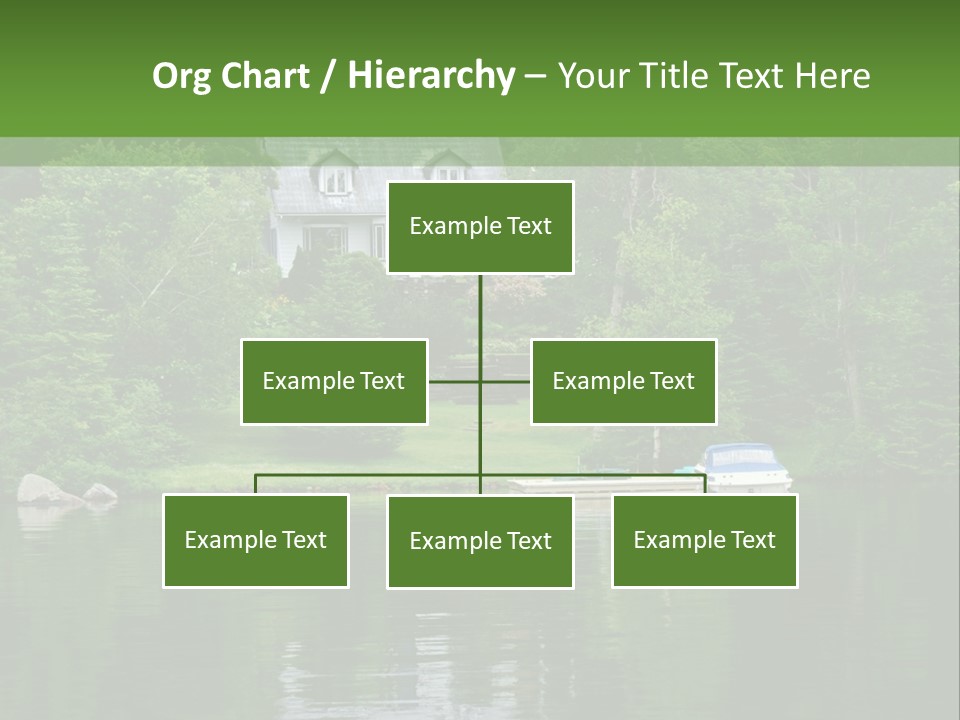 Org Chart / Hierarchy – Your Title Text Here

Example Text

Example Text

Example Text

Example Text

Example Text

Example Text